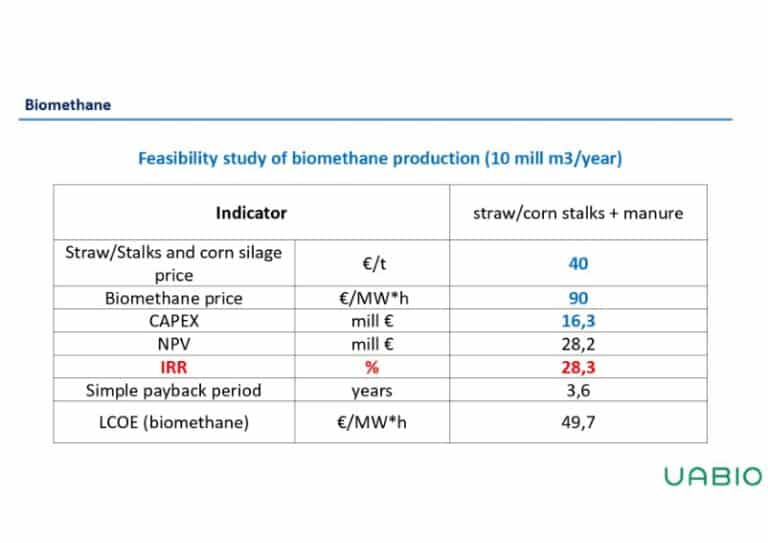 Biomethane

Feasibility study of biomethane production (10 mill m3/year)

| Indicator | | straw/corn stalks + manure |
|---|---|---|
| Straw/Stalks and corn silage price | €/t | 40 |
| Biomethane price | €/MW*h | 90 |
| CAPEX | mill € | 16,3 |
| NPV | mill € | 28,2 |
| IRR | % | 28,3 |
| Simple payback period | years | 3,6 |
| LCOE (biomethane) | €/MW*h | 49,7 |

UABIO